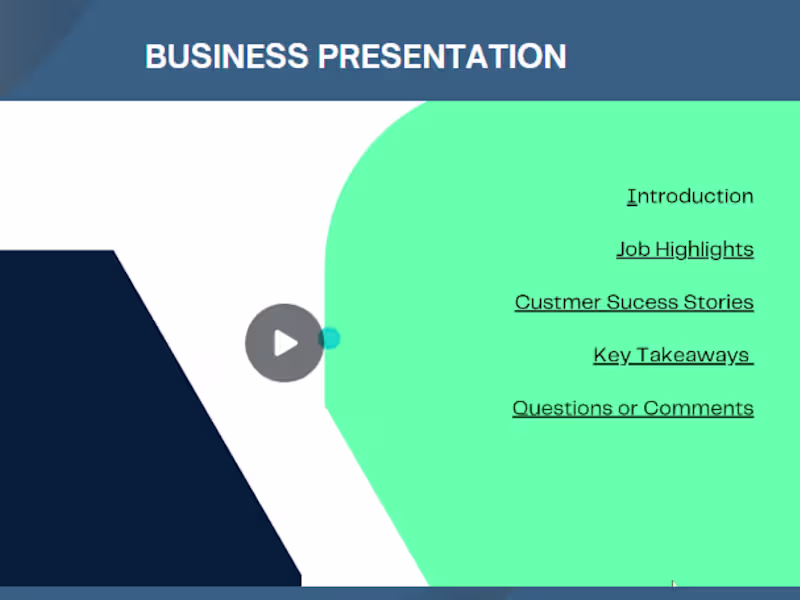 BUSINESS PRESENTATION

Introduction

Job Highlights

Custmer Sucess Stories

Key Takeaways

Questions or Comments